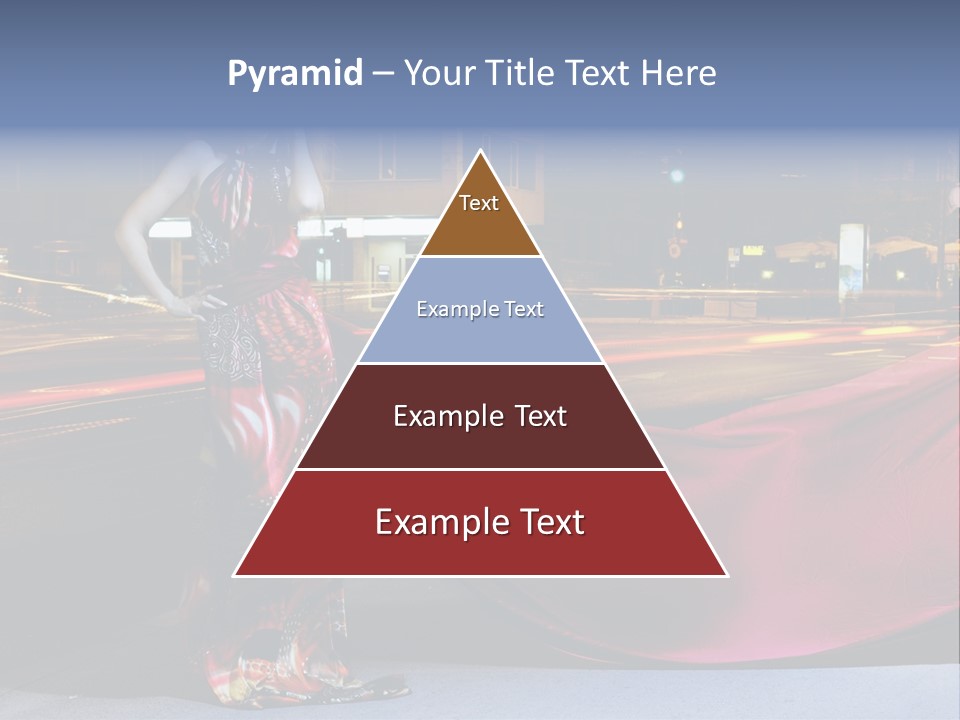 Pyramid – Your Title Text Here

Text

Example Text

Example Text

Example Text